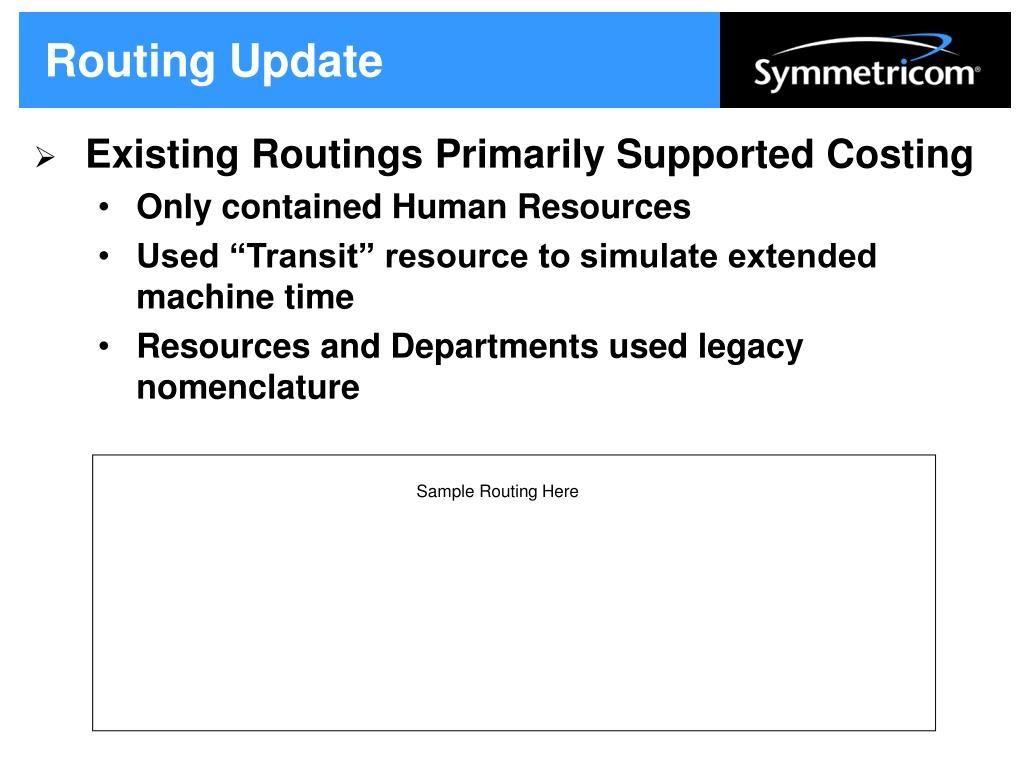 Routing Update

Symmetricom®

➢ Existing Routings Primarily Supported Costing
• Only contained Human Resources
• Used “Transit” resource to simulate extended machine time
• Resources and Departments used legacy nomenclature

Sample Routing Here